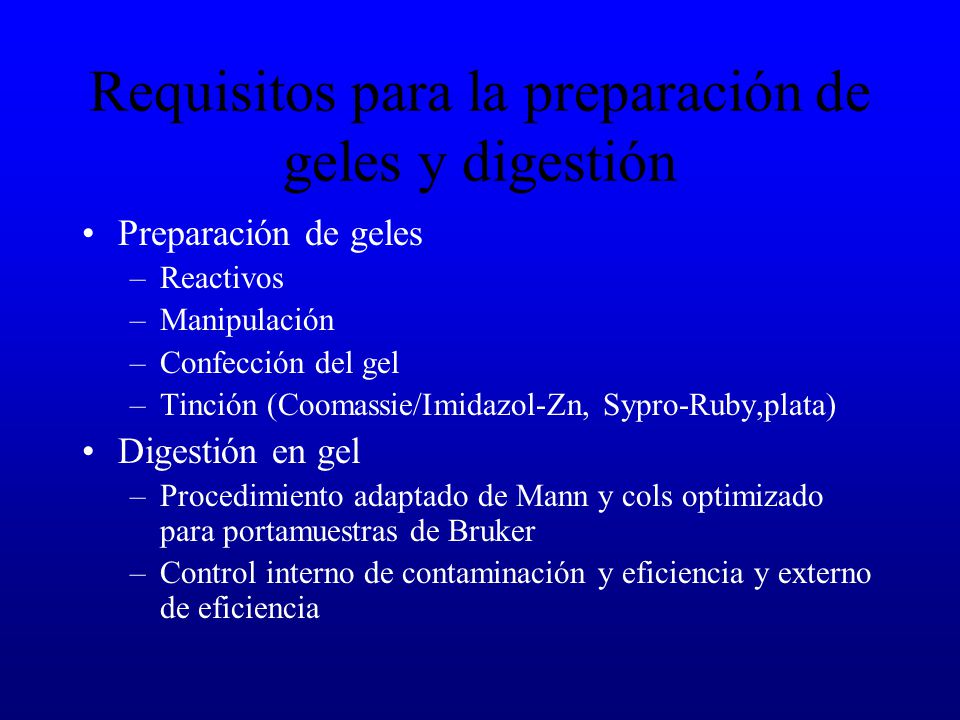 Requisitos para la preparación de geles y digestión

• Preparación de geles
– Reactivos
– Manipulación
– Confección del gel
– Tinción (Coomassie/Imidazol-Zn, Sypro-Ruby,plata)

• Digestión en gel
– Procedimiento adaptado de Mann y cols optimizado para portamuestras de Bruker
– Control interno de contaminación y eficiencia y externo de eficiencia